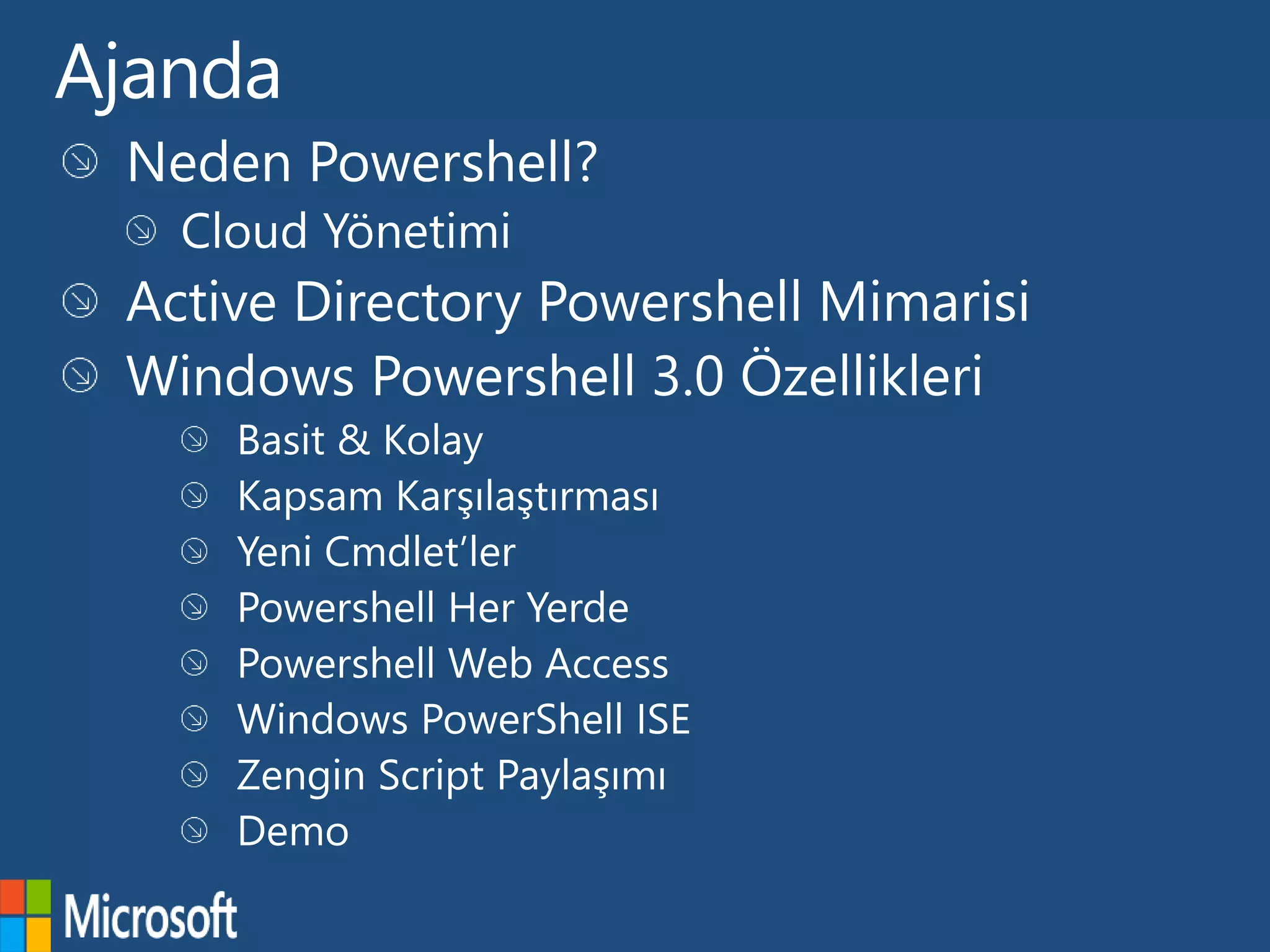 Ajanda

Neden Powershell?

Cloud Yönetimi

Active Directory Powershell Mimarisi

Windows Powershell 3.0 Özellikleri

Basit & Kolay

Kapsam Karşılaştırması

Yeni Cmdlet'ler

Powershell Her Yerde

Powershell Web Access

Windows PowerShell ISE

Zengin Script Paylaşımı

Demo

Microsoft